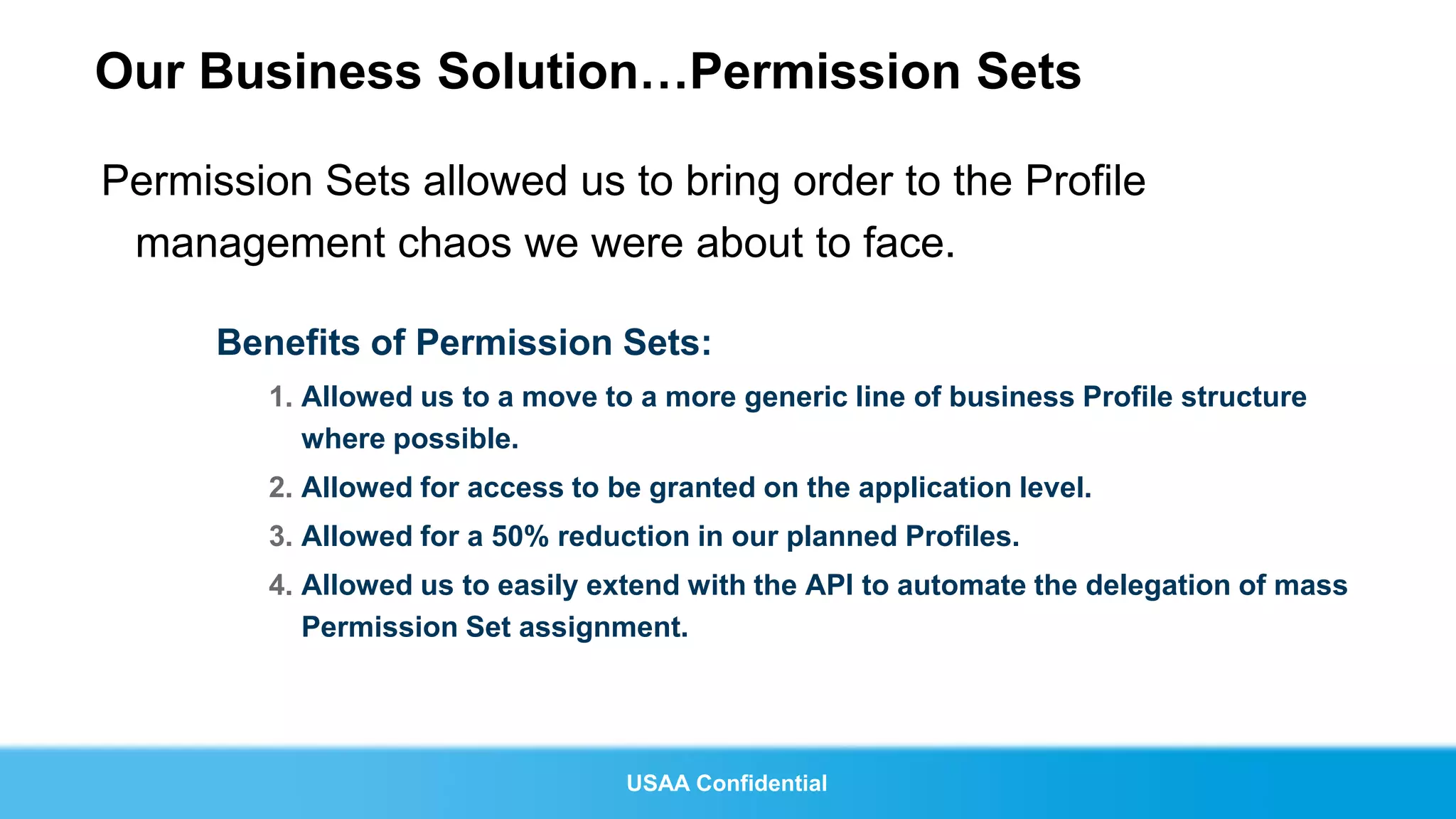 Our Business Solution…Permission Sets

Permission Sets allowed us to bring order to the Profile management chaos we were about to face.

Benefits of Permission Sets:

1. Allowed us to a move to a more generic line of business Profile structure where possible.
2. Allowed for access to be granted on the application level.
3. Allowed for a 50% reduction in our planned Profiles.
4. Allowed us to easily extend with the API to automate the delegation of mass Permission Set assignment.

USAA Confidential